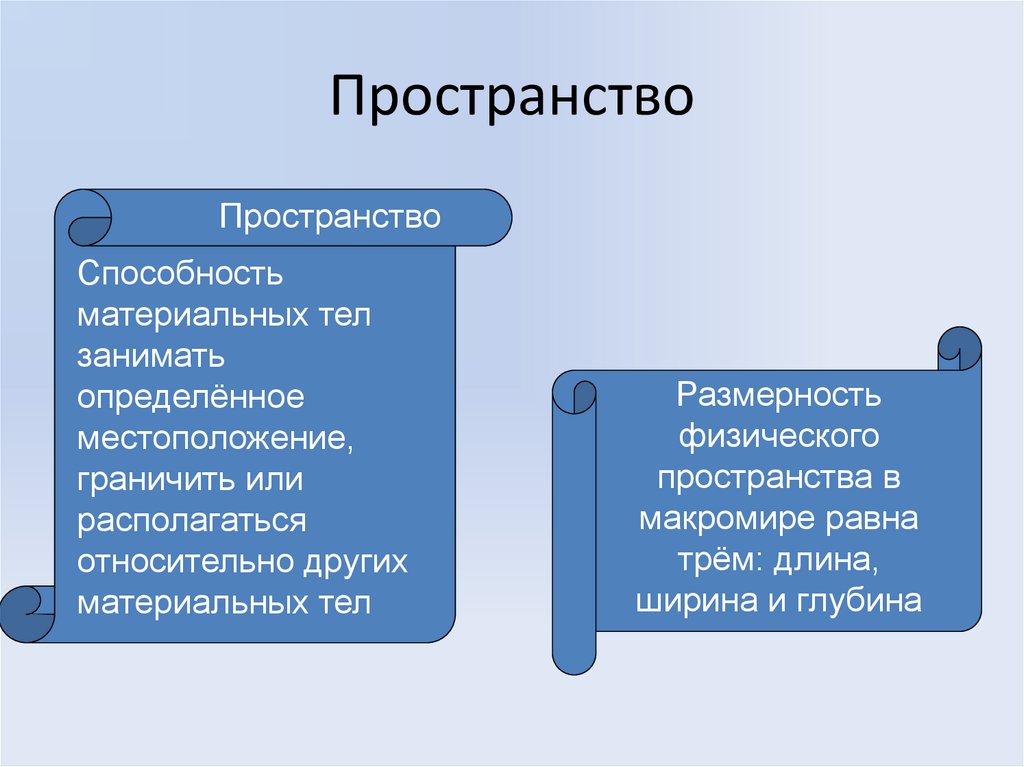 Пространство

Пространство

Способность материальных тел занимать определённое местоположение, граничить или располагаться относительно других материальных тел

Размерность физического пространства в макромире равна трём: длина, ширина и глубина